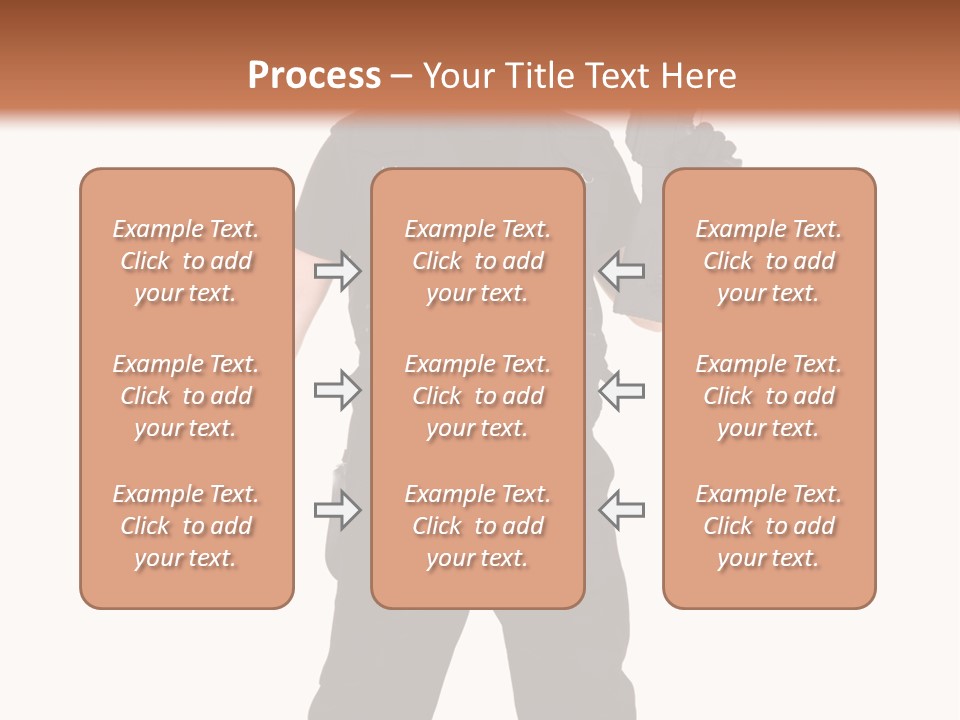 Process – Your Title Text Here

Example Text. Click to add your text.

Example Text. Click to add your text.

Example Text. Click to add your text.

Example Text. Click to add your text.

Example Text. Click to add your text.

Example Text. Click to add your text.

Example Text. Click to add your text.

Example Text. Click to add your text.

Example Text. Click to add your text.